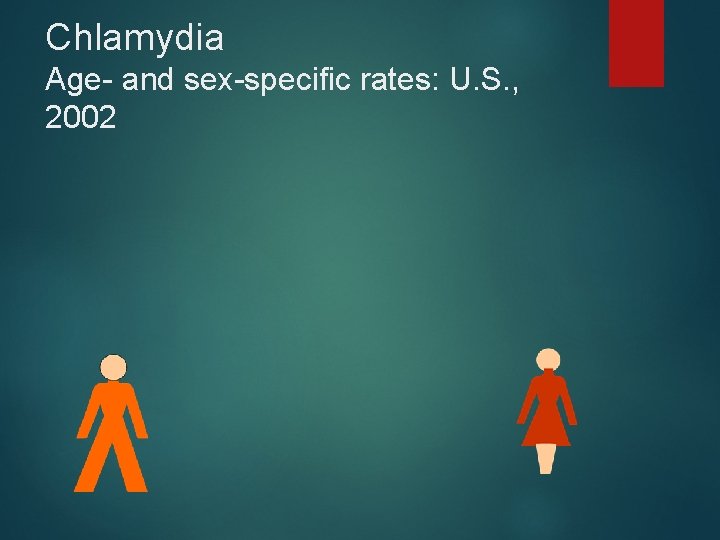 Chlamydia
Age- and sex-specific rates: U.S., 2002